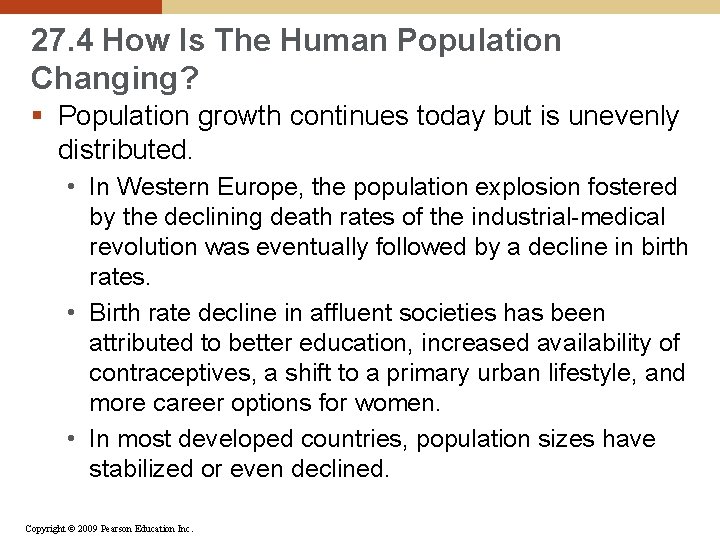 27.4 How Is The Human Population Changing?

▪ Population growth continues today but is unevenly distributed.

• In Western Europe, the population explosion fostered by the declining death rates of the industrial-medical revolution was eventually followed by a decline in birth rates.

• Birth rate decline in affluent societies has been attributed to better education, increased availability of contraceptives, a shift to a primary urban lifestyle, and more career options for women.

• In most developed countries, population sizes have stabilized or even declined.

Copyright © 2009 Pearson Education Inc.